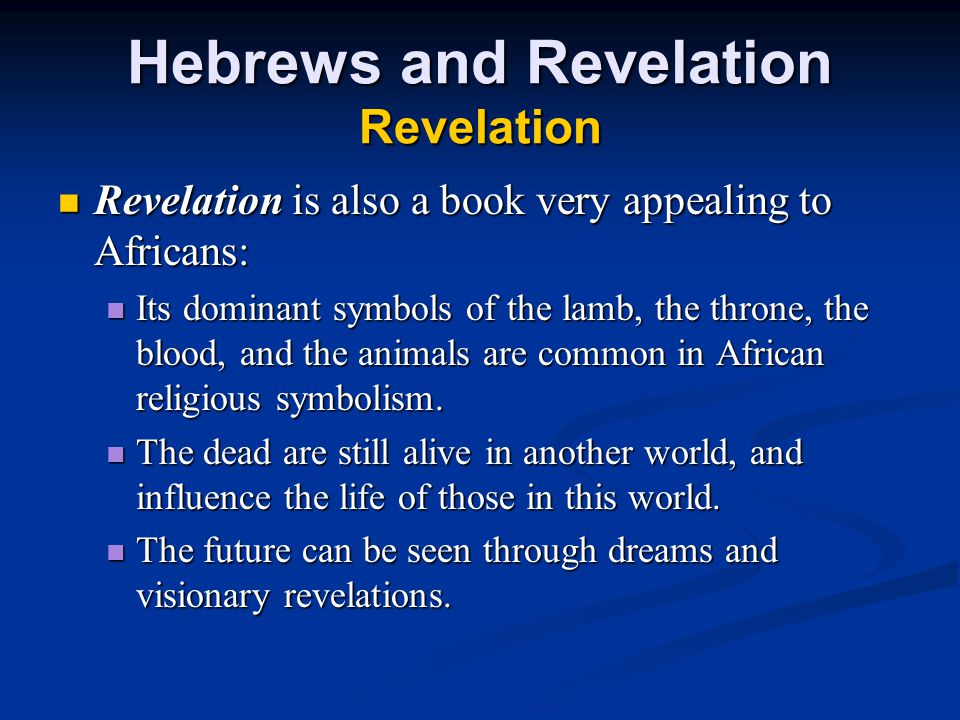 Hebrews and Revelation
Revelation

Revelation is also a book very appealing to Africans:

Its dominant symbols of the lamb, the throne, the blood, and the animals are common in African religious symbolism.

The dead are still alive in another world, and influence the life of those in this world.

The future can be seen through dreams and visionary revelations.